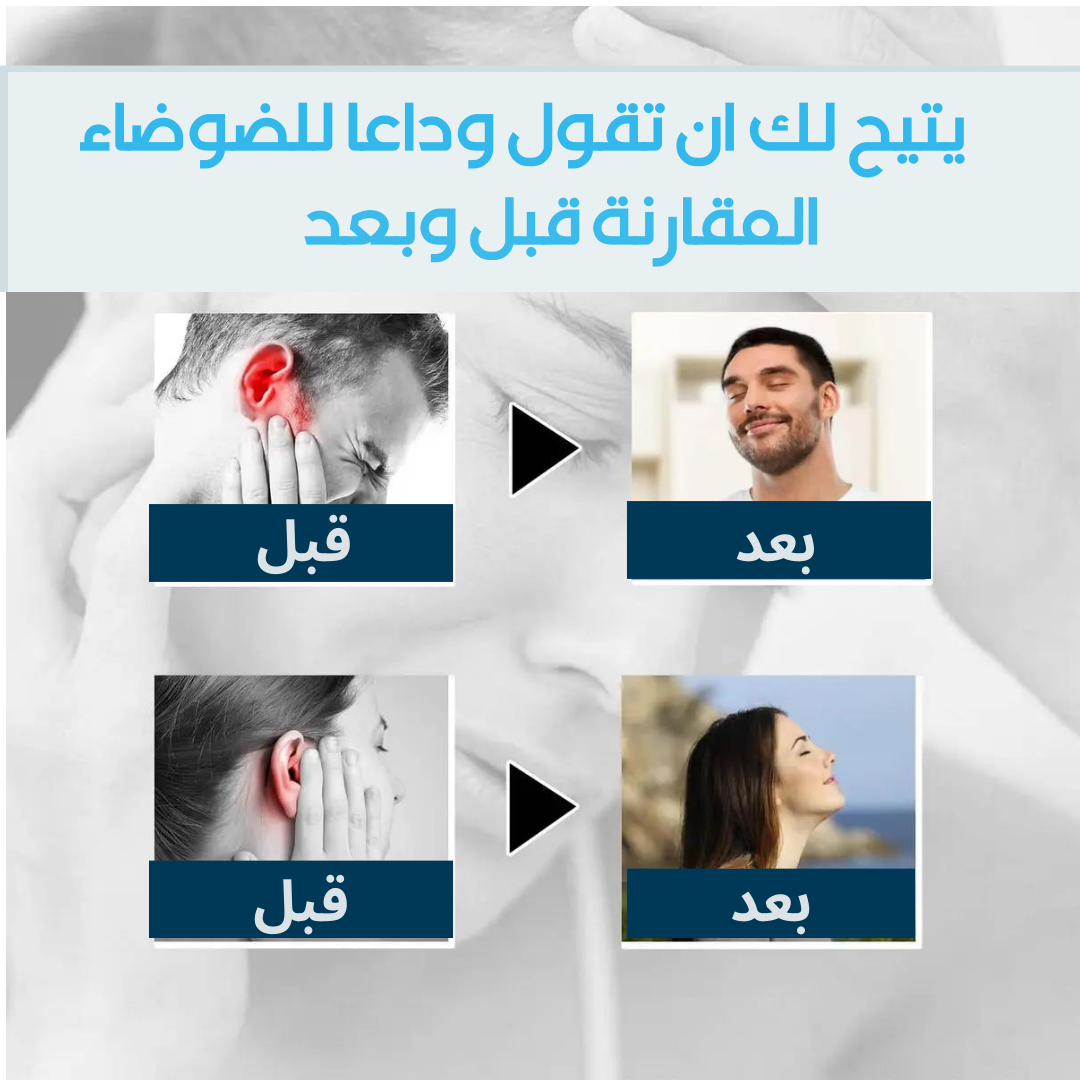 يتيح لك ان تقول وداعا للضوضاء
المقارنة قبل وبعد

قبل
بعد

قبل
بعد